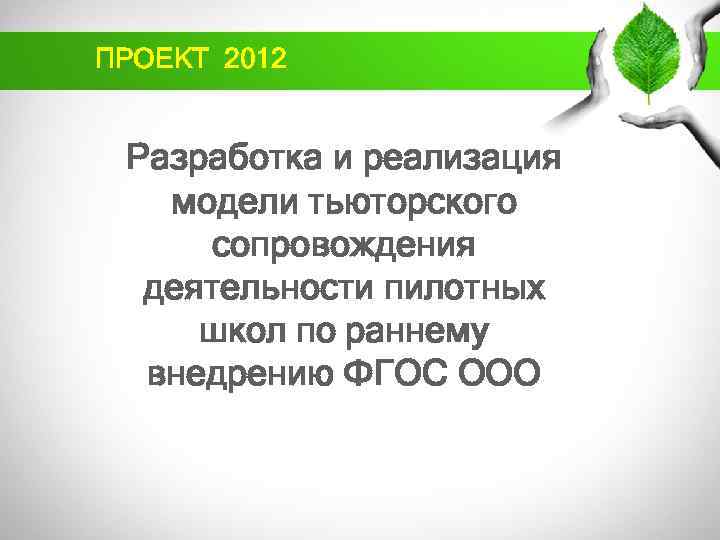 ПРОЕКТ 2012

Разработка и реализация модели тьюторского сопровождения деятельности пилотных школ по раннему внедрению ФГОС ООО